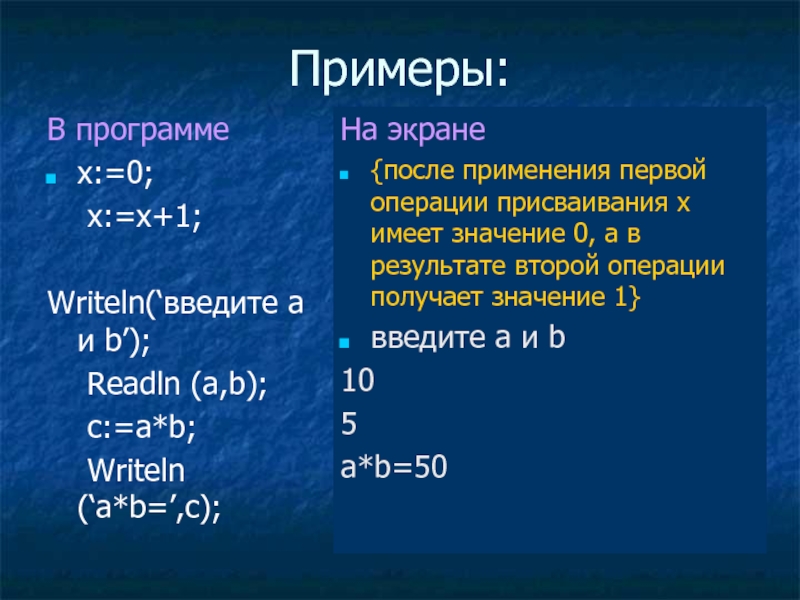 Примеры:

В программе

x:=0;
x:=x+1;

Writeln(‘введите a и b’);
Readln (a,b);
c:=a*b;
Writeln (‘a*b=’,c);

На экране

{после применения первой операции присваивания x имеет значение 0, а в результате второй операции получает значение 1}

введите a и b

10

5

a*b=50